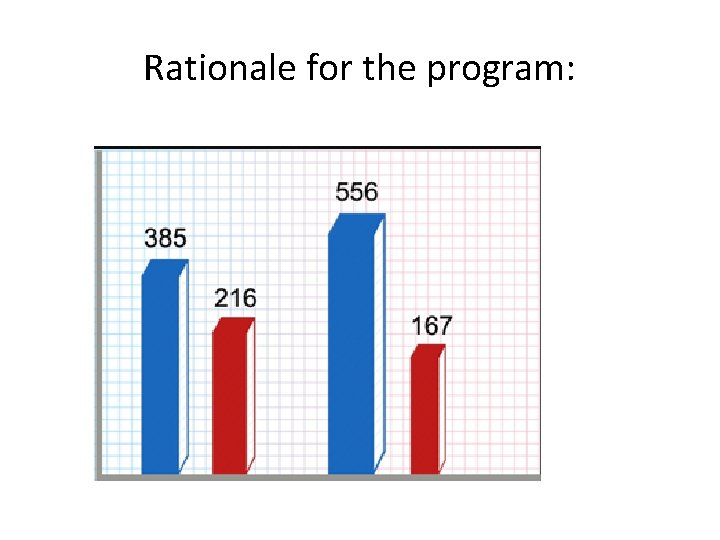 Rationale for the program:

385

216

556

167